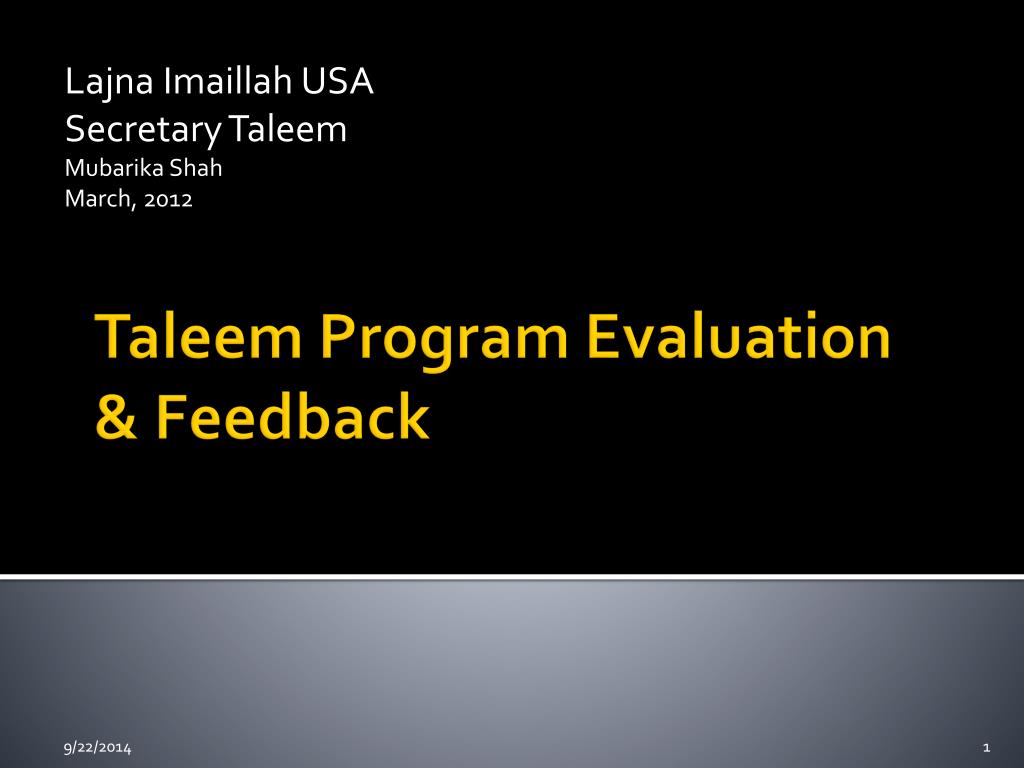 Lajna Imaillah USA
Secretary Taleem
Mubarika Shah
March, 2012

Taleem Program Evaluation & Feedback

9/22/2014

1